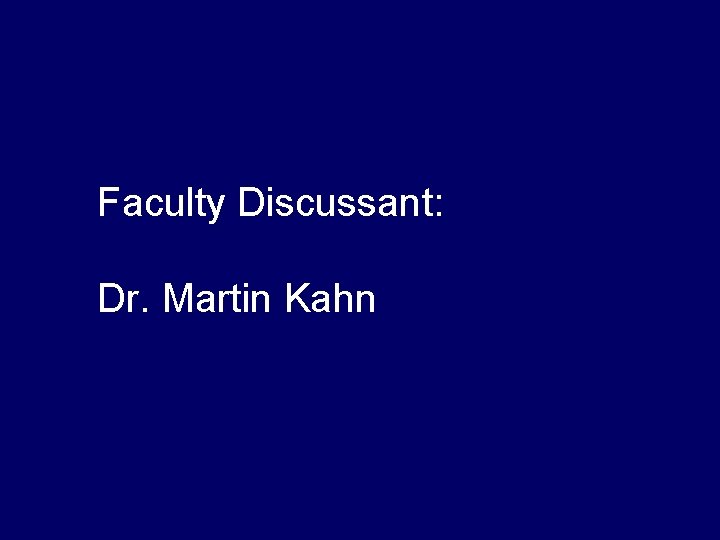 Faculty Discussant:

Dr. Martin Kahn